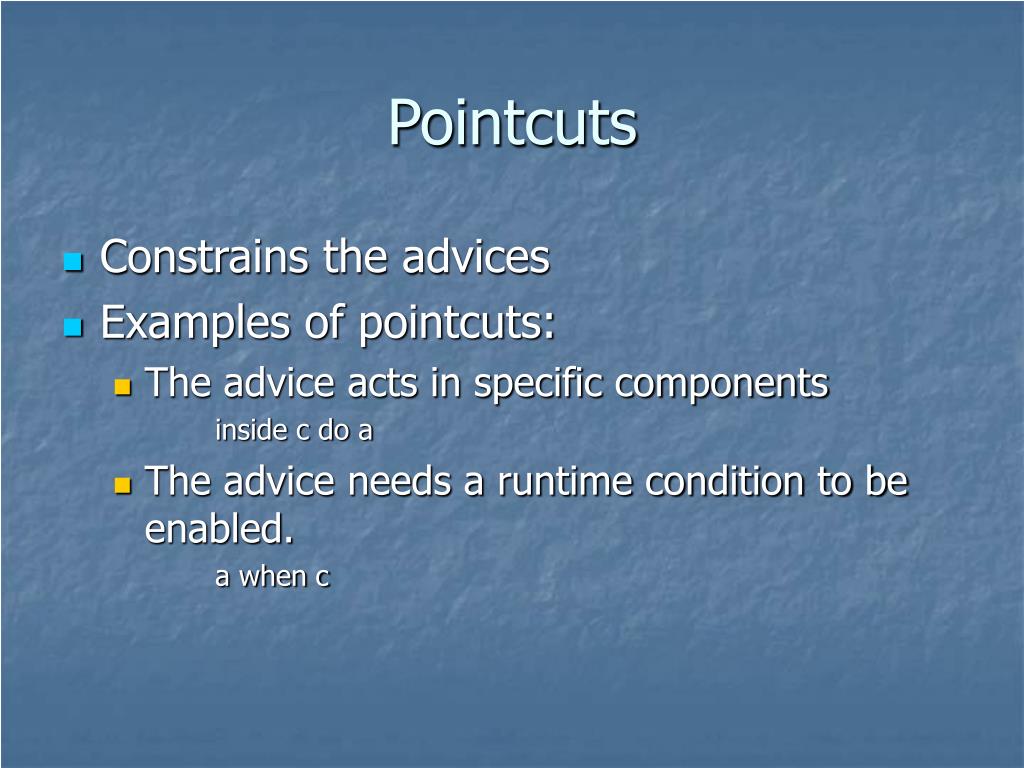 Pointcuts

Constrains the advices
Examples of pointcuts:
The advice acts in specific components
inside c do a
The advice needs a runtime condition to be enabled.
a when c